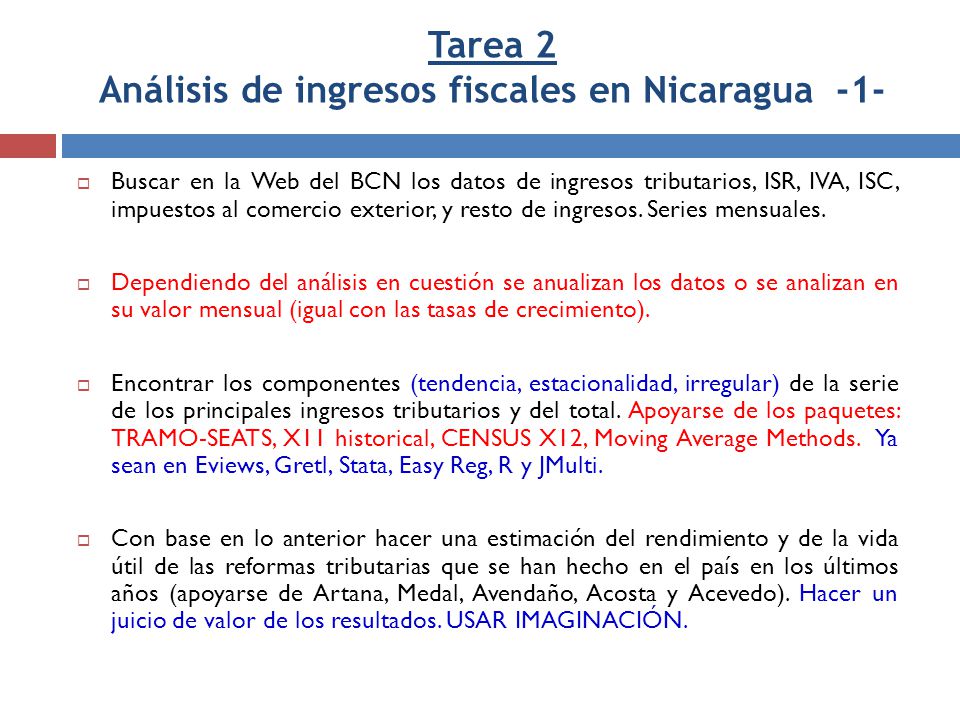 Tarea 2
Análisis de ingresos fiscales en Nicaragua -1-

Buscar en la Web del BCN los datos de ingresos tributarios, ISR, IVA, ISC, impuestos al comercio exterior, y resto de ingresos. Series mensuales.

Dependiendo del análisis en cuestión se anualizan los datos o se analizan en su valor mensual (igual con las tasas de crecimiento).

Encontrar los componentes (tendencia, estacionalidad, irregular) de la serie de los principales ingresos tributarios y del total. Apoyarse de los paquetes: TRAMO-SEATS, X11 historical, CENSUS X12, Moving Average Methods. Ya sean en Eviews, Gretl, Stata, Easy Reg, R y JMulti.

Con base en lo anterior hacer una estimación del rendimiento y de la vida útil de las reformas tributarias que se han hecho en el país en los últimos años (apoyarse de Artana, Medal, Avendaño, Acosta y Acevedo). Hacer un juicio de valor de los resultados. USAR IMAGINACIÓN.